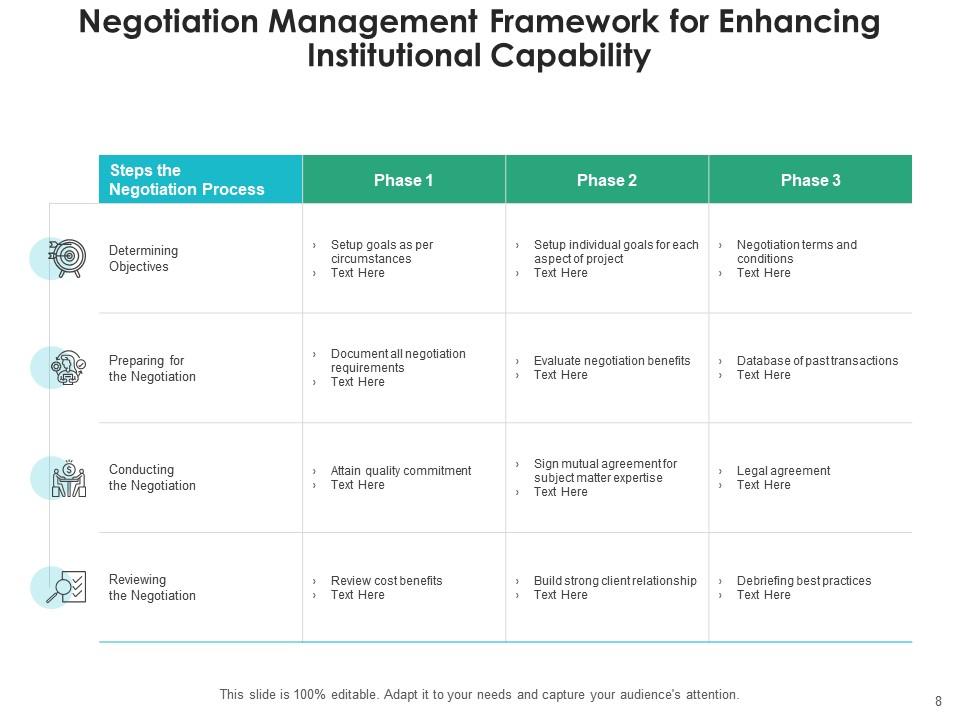 Negotiation Management Framework for Enhancing Institutional Capability

| Steps the Negotiation Process | Phase 1 | Phase 2 | Phase 3 |
|---|---|---|---|
| Determining Objectives | › Setup goals as per circumstances › Text Here | › Setup individual goals for each aspect of project › Text Here | › Negotiation terms and conditions › Text Here |
| Preparing for the Negotiation | › Document all negotiation requirements › Text Here | › Evaluate negotiation benefits › Text Here | › Database of past transactions › Text Here |
| Conducting the Negotiation | › Attain quality commitment › Text Here | › Sign mutual agreement for subject matter expertise › Text Here | › Legal agreement › Text Here |
| Reviewing the Negotiation | › Review cost benefits › Text Here | › Build strong client relationship › Text Here | › Debriefing best practices › Text Here |

This slide is 100% editable. Adapt it to your needs and capture your audience's attention.

8